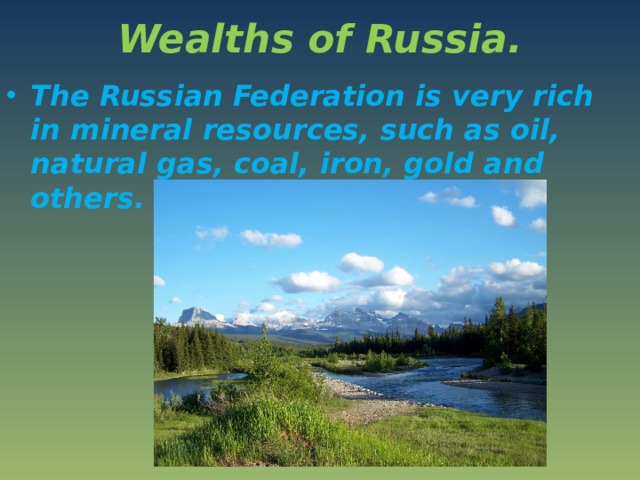 Wealths of Russia.

• The Russian Federation is very rich in mineral resources, such as oil, natural gas, coal, iron, gold and others.